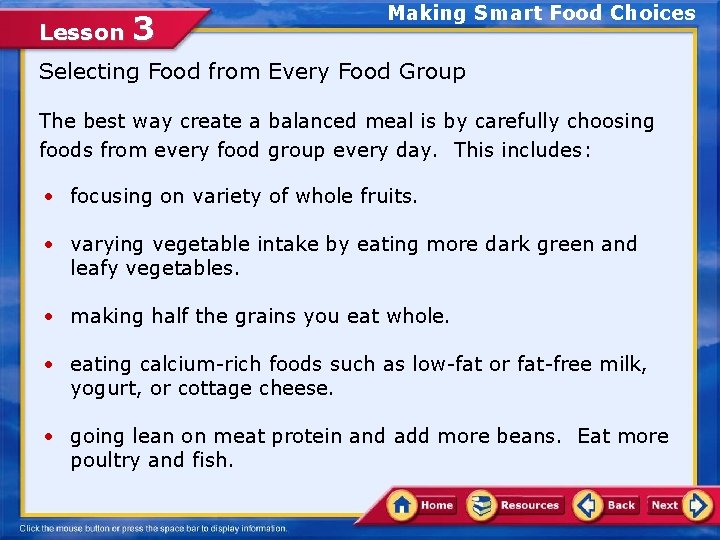 Lesson 3

Making Smart Food Choices

Selecting Food from Every Food Group

The best way create a balanced meal is by carefully choosing foods from every food group every day. This includes:

• focusing on variety of whole fruits.

• varying vegetable intake by eating more dark green and leafy vegetables.

• making half the grains you eat whole.

• eating calcium-rich foods such as low-fat or fat-free milk, yogurt, or cottage cheese.

• going lean on meat protein and add more beans. Eat more poultry and fish.

Home Resources Back Next

Click the mouse button or press the space bar to display information.